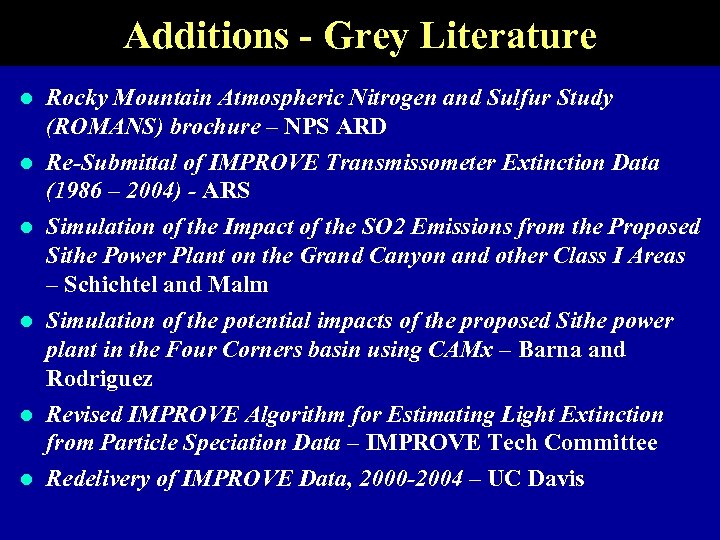 Additions - Grey Literature

- Rocky Mountain Atmospheric Nitrogen and Sulfur Study (ROMANS) brochure – NPS ARD
- Re-Submittal of IMPROVE Transmissometer Extinction Data (1986 – 2004) - ARS
- Simulation of the Impact of the SO2 Emissions from the Proposed Sithe Power Plant on the Grand Canyon and other Class I Areas – Schichtel and Malm
- Simulation of the potential impacts of the proposed Sithe power plant in the Four Corners basin using CAMx – Barna and Rodriguez
- Revised IMPROVE Algorithm for Estimating Light Extinction from Particle Speciation Data – IMPROVE Tech Committee
- Redelivery of IMPROVE Data, 2000-2004 – UC Davis